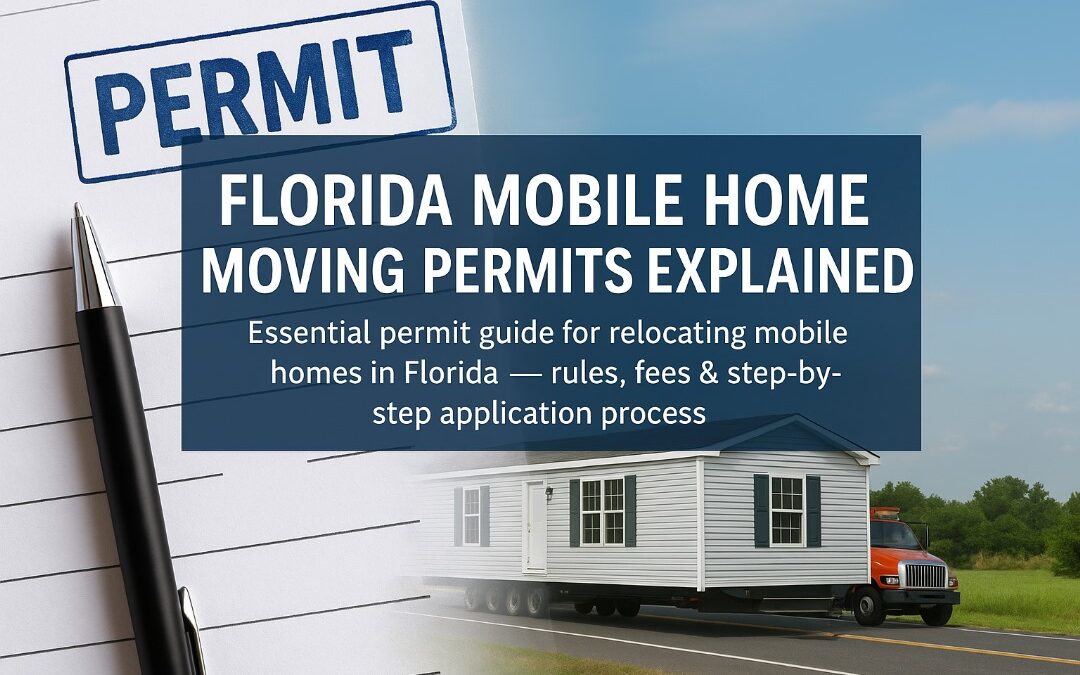 PERMIT

FLORIDA MOBILE HOME MOVING PERMITS EXPLAINED

Essential permit guide for relocating mobile homes in Florida — rules, fees & step-by-step application process